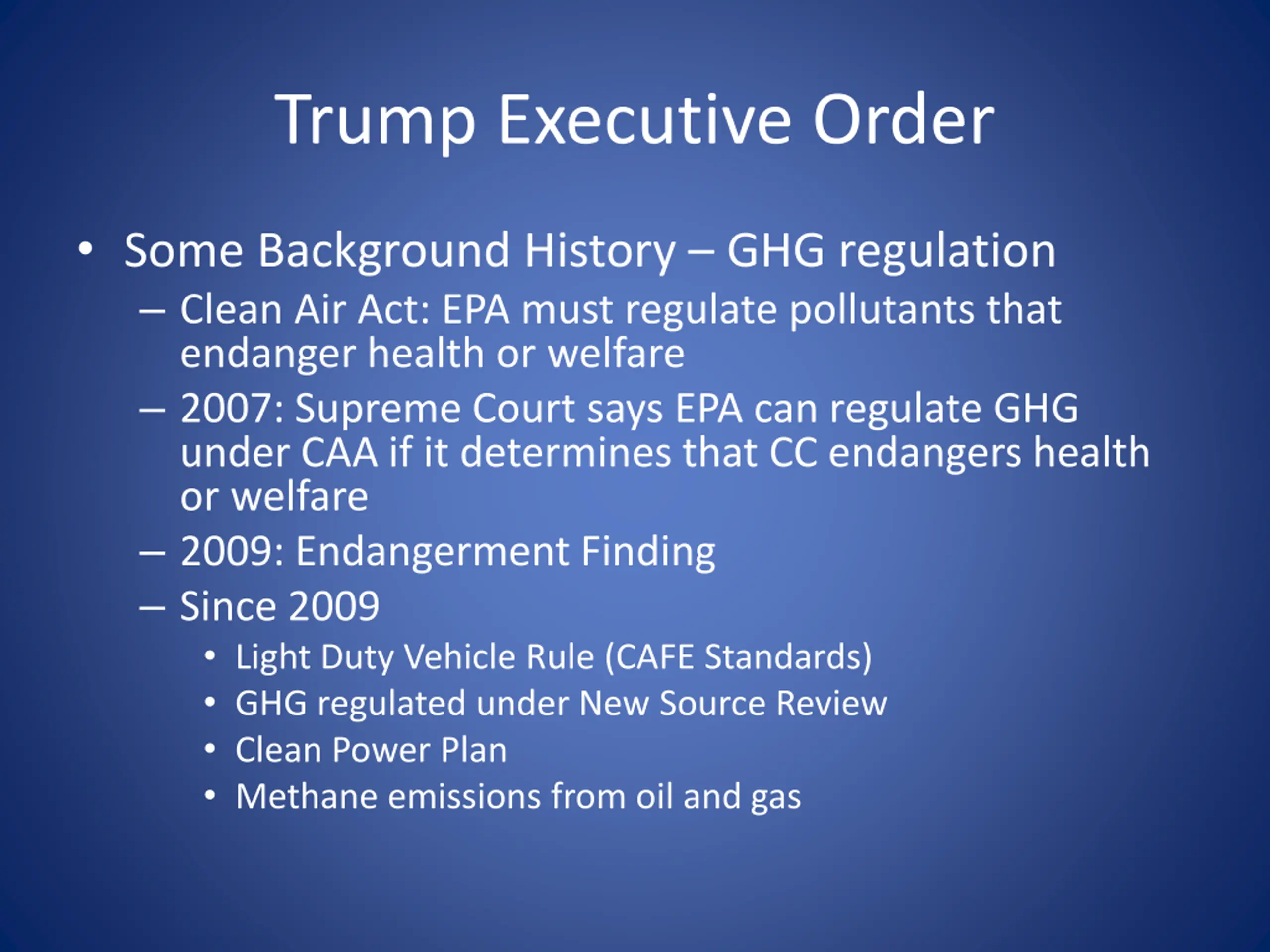 Trump Executive Order

• Some Background History – GHG regulation
– Clean Air Act: EPA must regulate pollutants that endanger health or welfare
– 2007: Supreme Court says EPA can regulate GHG under CAA if it determines that CC endangers health or welfare
– 2009: Endangerment Finding
– Since 2009
• Light Duty Vehicle Rule (CAFE Standards)
• GHG regulated under New Source Review
• Clean Power Plan
• Methane emissions from oil and gas